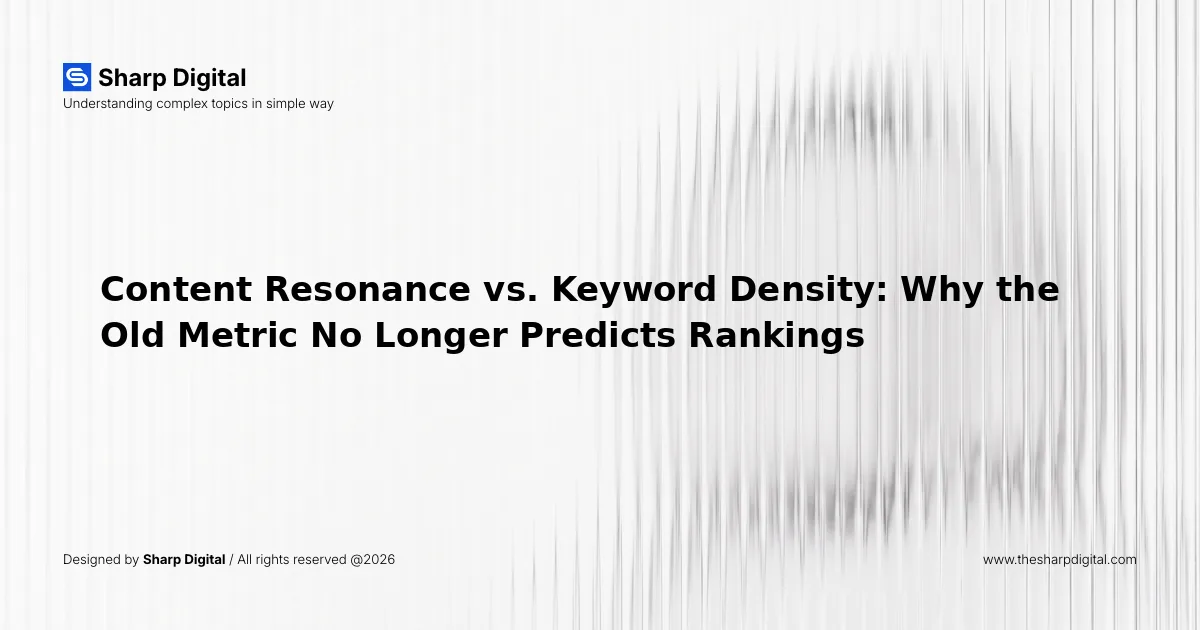 Sharp Digital
Understanding complex topics in simple way

Content Resonance vs. Keyword Density: Why the Old Metric No Longer Predicts Rankings

Designed by Sharp Digital / All rights reserved @2026

www.thesharpdigital.com